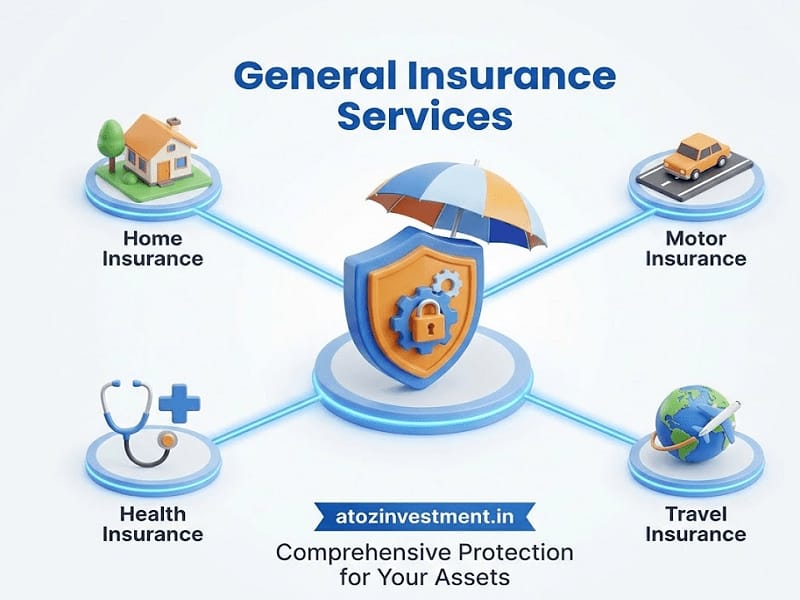 General Insurance Services

Home Insurance

Motor Insurance

Health Insurance

Travel Insurance

atozinvestment.in

Comprehensive Protection for Your Assets